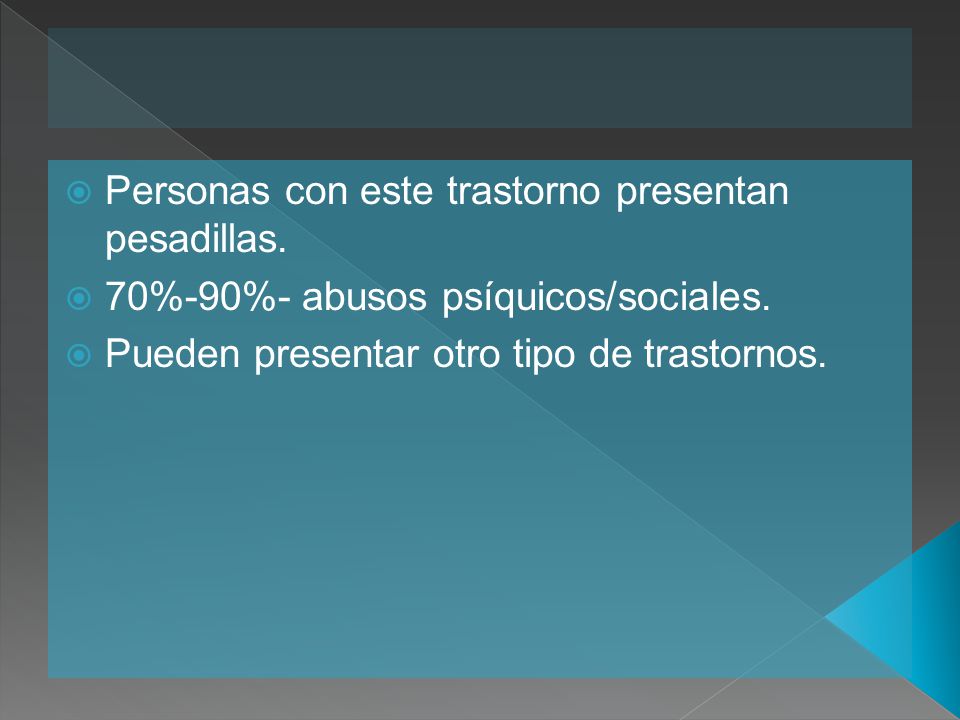 Personas con este trastorno presentan pesadillas.
70%-90%- abusos psíquicos/sociales.
Pueden presentar otro tipo de trastornos.